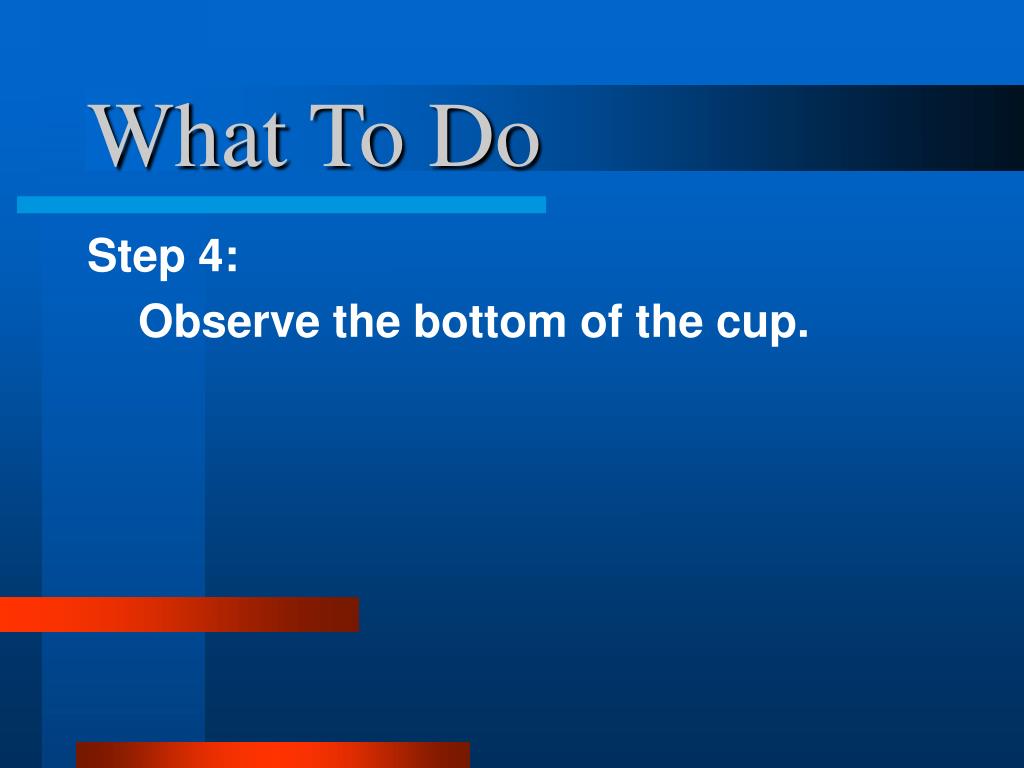 What To Do

Step 4:

Observe the bottom of the cup.